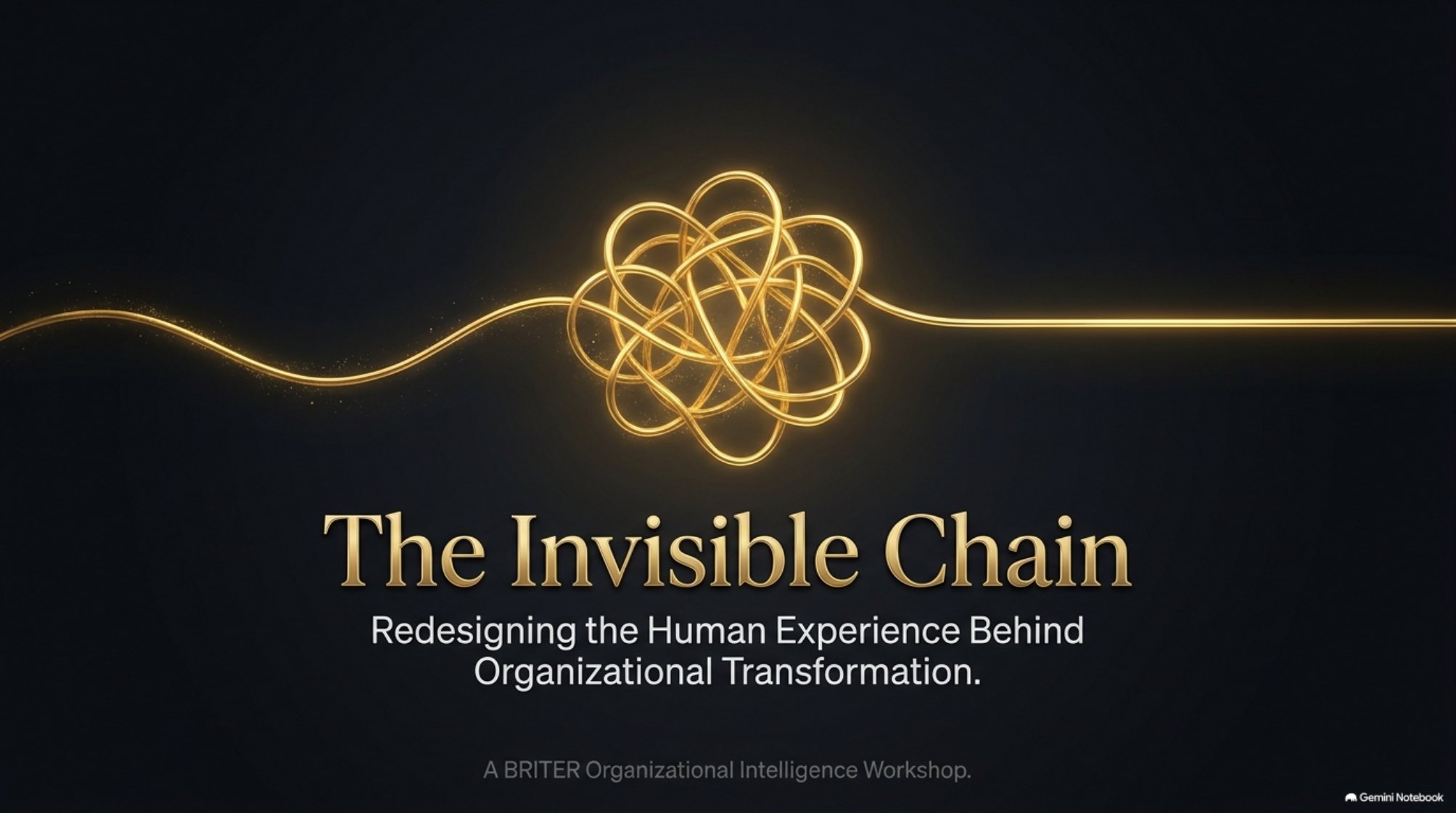 The Invisible Chain

Redesigning the Human Experience Behind Organizational Transformation.

A BRITER Organizational Intelligence Workshop.

Gemini Notebook